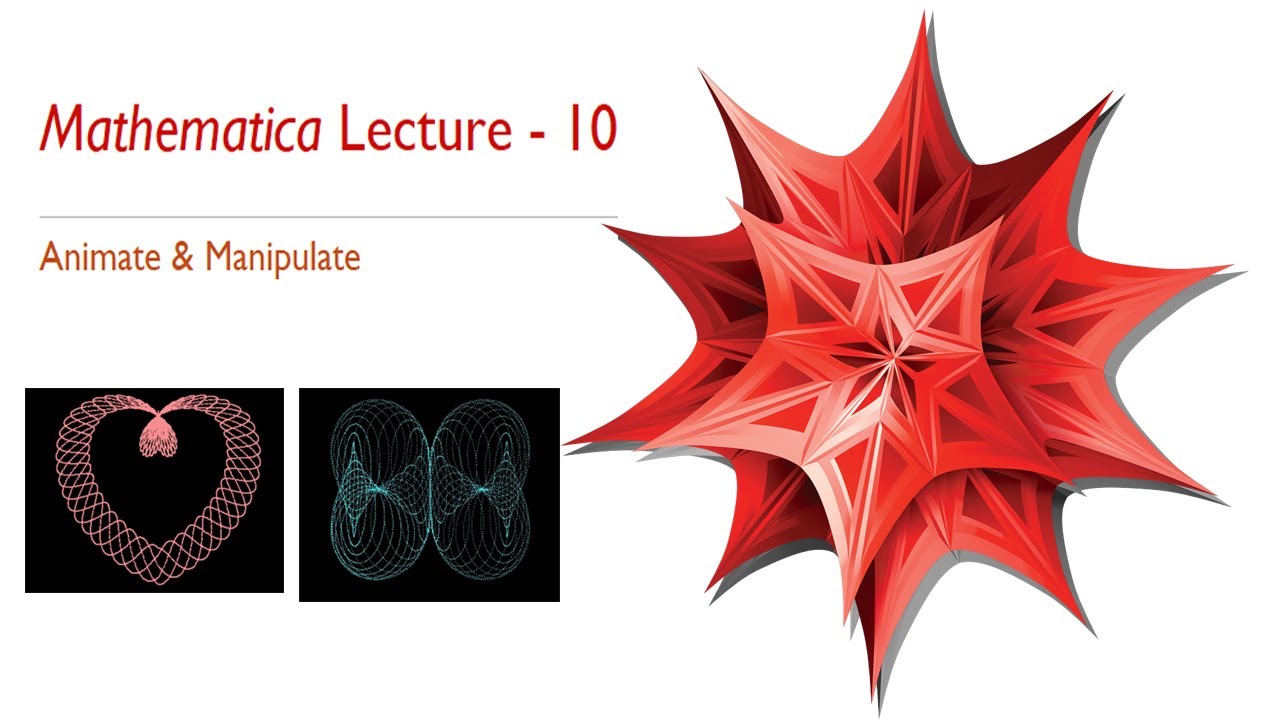 Mathematica Lecture - 10

Animate & Manipulate